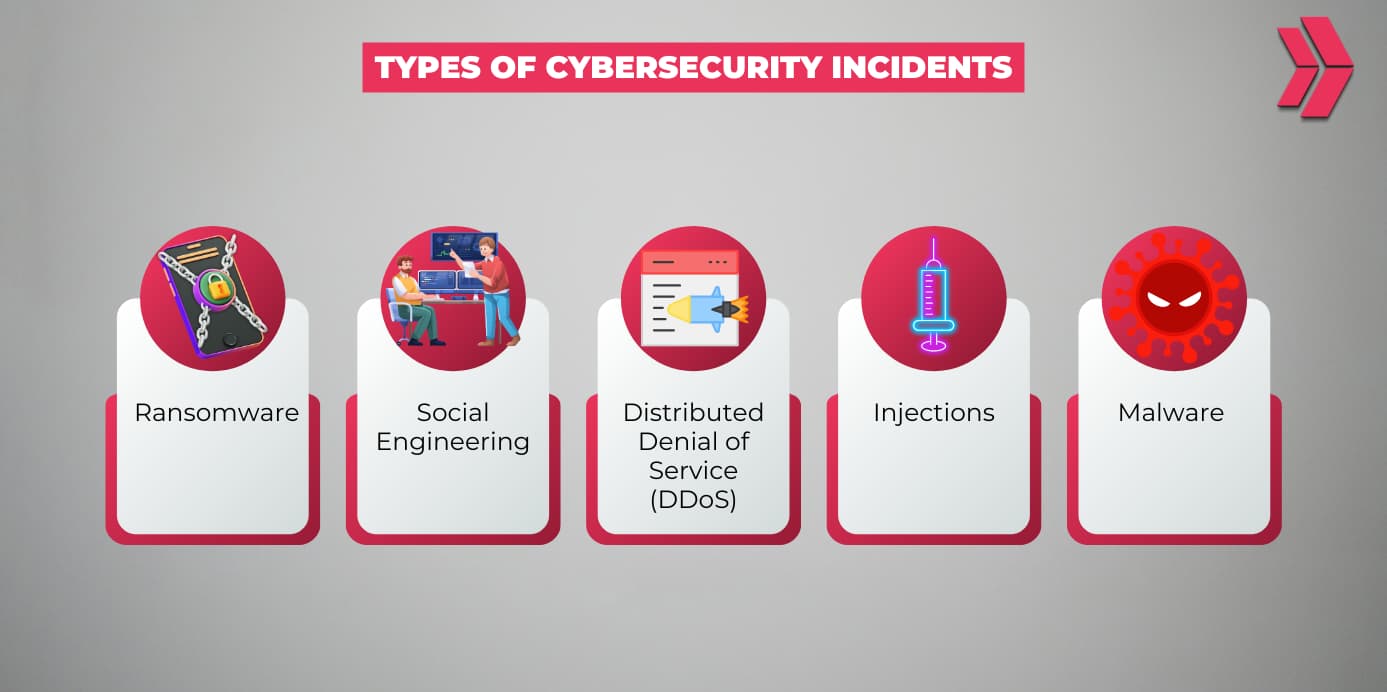 TYPES OF CYBERSECURITY INCIDENTS

Ransomware

Social Engineering

Distributed Denial of Service (DDoS)

Injections

Malware